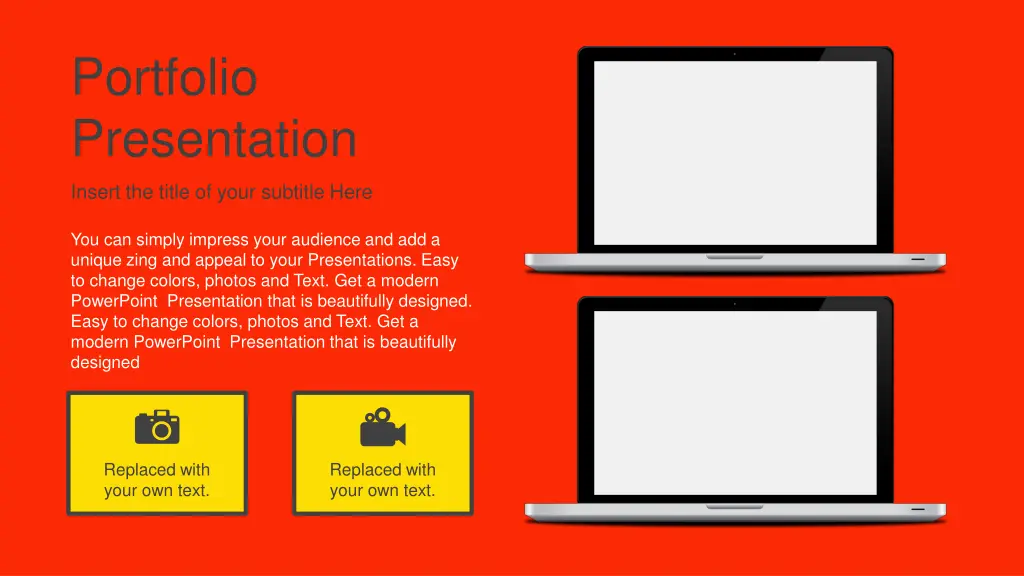 Portfolio Presentation

Insert the title of your subtitle Here

You can simply impress your audience and add a unique zing and appeal to your Presentations. Easy to change colors, photos and Text. Get a modern PowerPoint Presentation that is beautifully designed. Easy to change colors, photos and Text. Get a modern PowerPoint Presentation that is beautifully designed

Replaced with your own text.

Replaced with your own text.